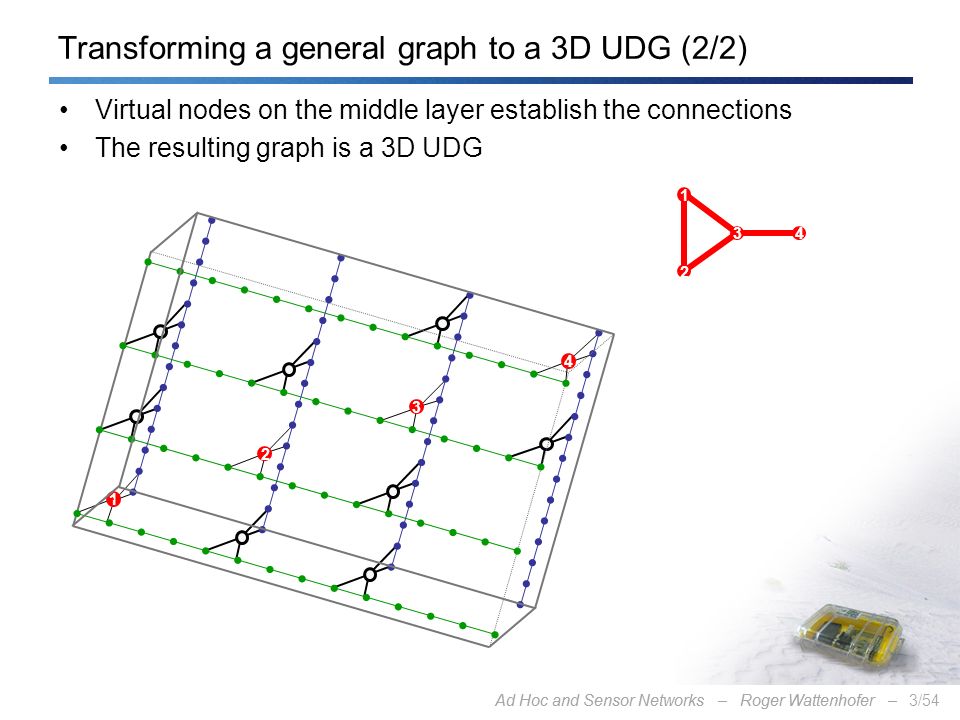 Transforming a general graph to a 3D UDG (2/2)

• Virtual nodes on the middle layer establish the connections
• The resulting graph is a 3D UDG

1
3
4
2

4
3
2
1

Ad Hoc and Sensor Networks – Roger Wattenhofer – 3/54